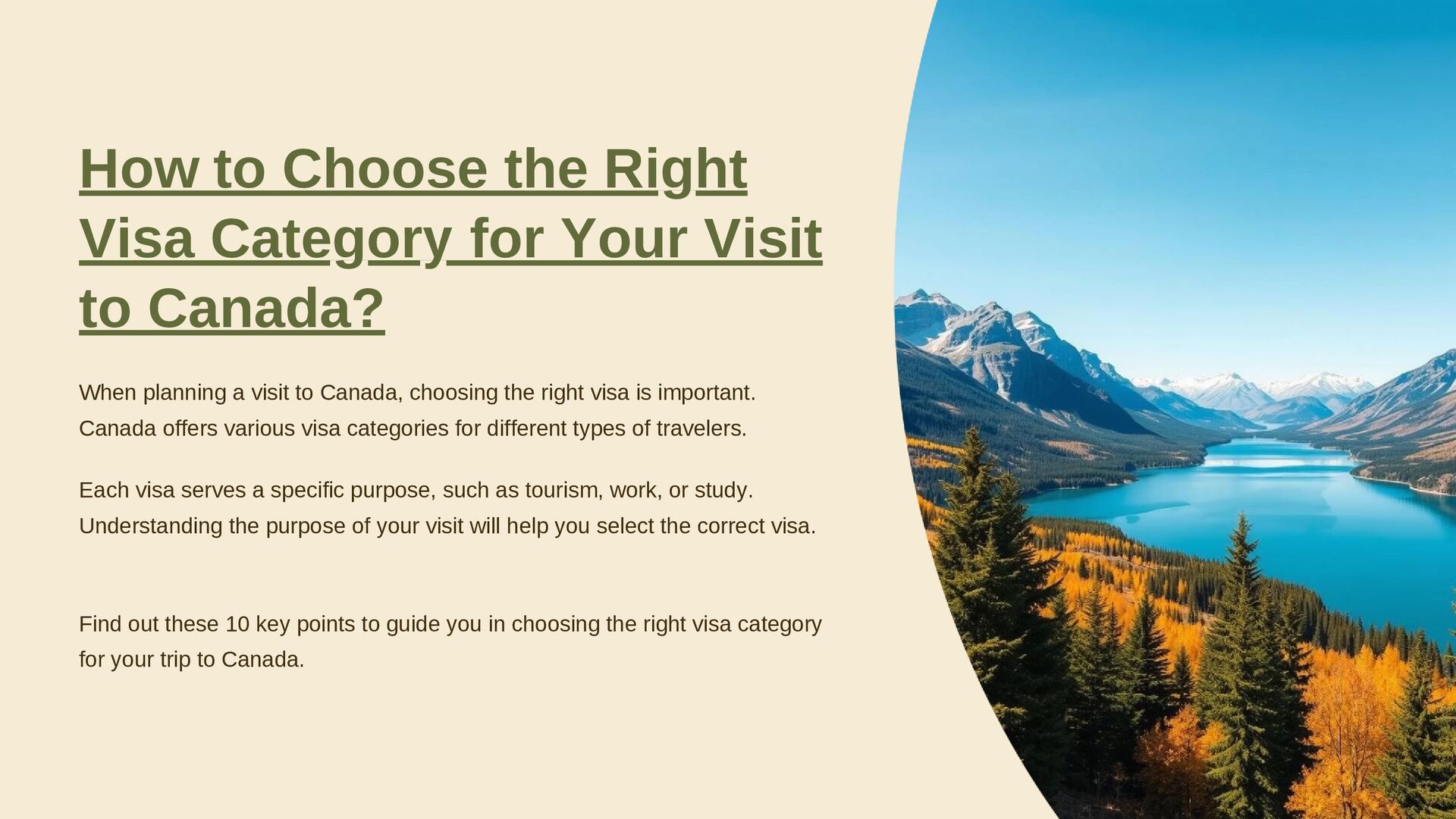 How to Choose the Right Visa Category for Your Visit to Canada?

When planning a visit to Canada, choosing the right visa is important. Canada offers various visa categories for different types of travelers.

Each visa serves a specific purpose, such as tourism, work, or study. Understanding the purpose of your visit will help you select the correct visa.

Find out these 10 key points to guide you in choosing the right visa category for your trip to Canada.